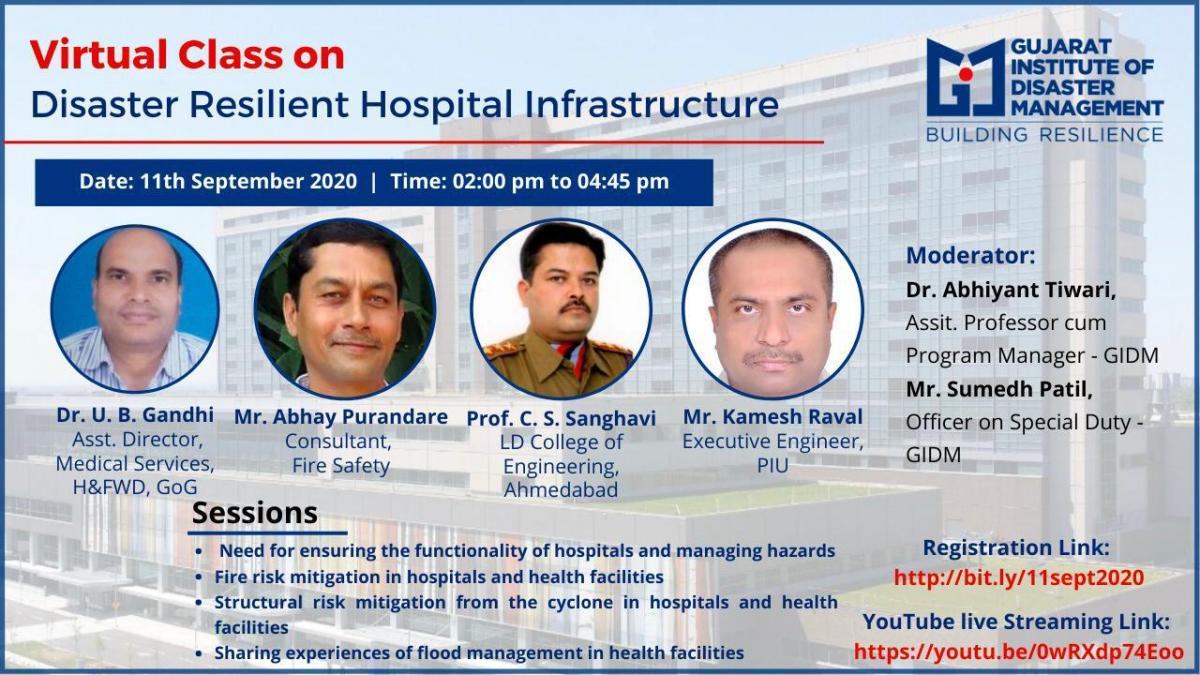 Virtual Class on
Disaster Resilient Hospital Infrastructure

GUJARAT INSTITUTE OF DISASTER MANAGEMENT
BUILDING RESILIENCE

Date: 11th September 2020 | Time: 02:00 pm to 04:45 pm

Dr. U. B. Gandhi
Asst. Director, Medical Services, H&FWD, GoG

Mr. Abhay Purandare
Consultant, Fire Safety

Prof. C. S. Sanghavi
LD College of Engineering, Ahmedabad

Mr. Kamesh Raval
Executive Engineer, PIU

Moderator:
Dr. Abhiyant Tiwari,
Assit. Professor cum Program Manager - GIDM
Mr. Sumedh Patil,
Officer on Special Duty - GIDM

Sessions
• Need for ensuring the functionality of hospitals and managing hazards
• Fire risk mitigation in hospitals and health facilities
• Structural risk mitigation from the cyclone in hospitals and health facilities
• Sharing experiences of flood management in health facilities

Registration Link:
http://bit.ly/11sept2020
YouTube live Streaming Link:
https://youtu.be/0wRXdp74Eoo